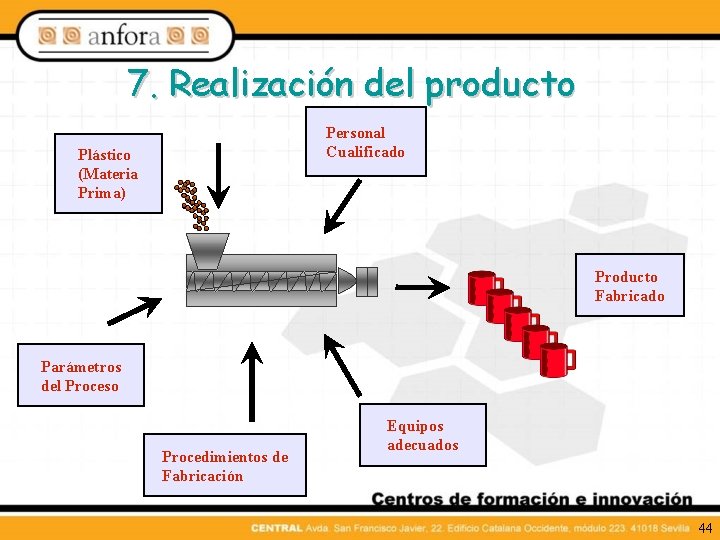 anfora

7. Realización del producto

Plástico (Materia Prima)

Personal Cualificado

Producto Fabricado

Parámetros del Proceso

Procedimientos de Fabricación

Equipos adecuados

Centros de formación e innovación

CENTRAL Avda. San Francisco Javier, 22. Edificio Catalana Occidente, módulo 223. 41018 Sevilla

44